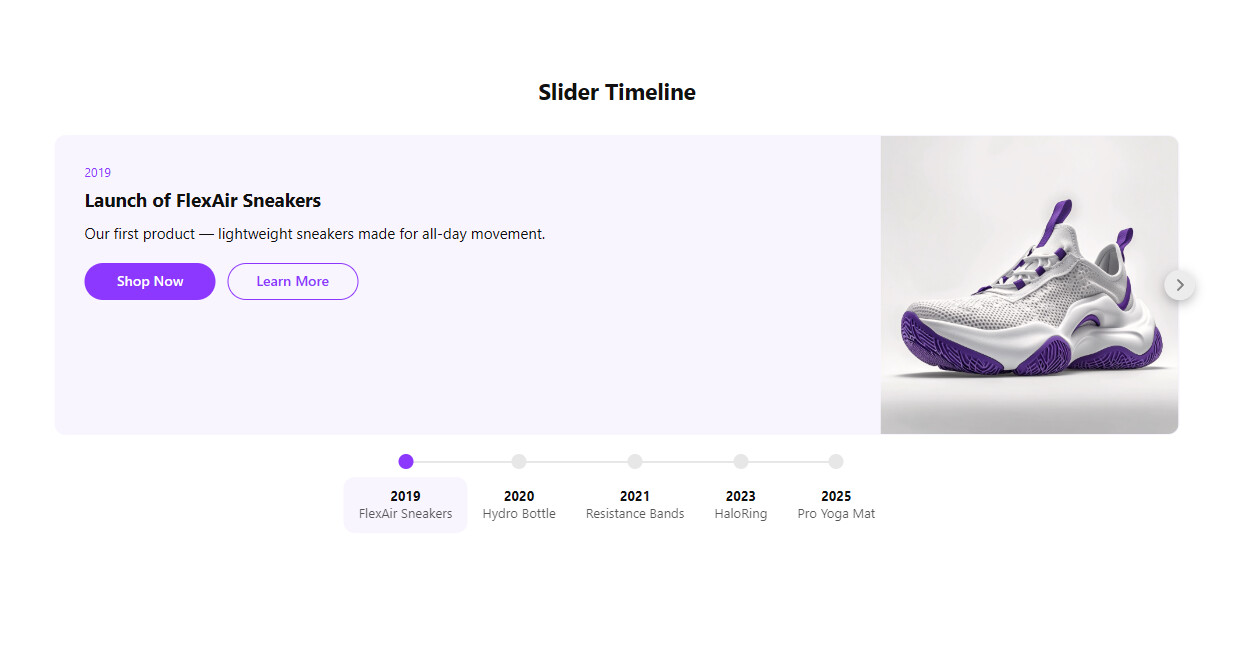 Slider Timeline

2019

Launch of FlexAir Sneakers

Our first product — lightweight sneakers made for all-day movement.

Shop Now
Learn More

2019
FlexAir Sneakers

2020
Hydro Bottle

2021
Resistance Bands

2023
HaloRing

2025
Pro Yoga Mat